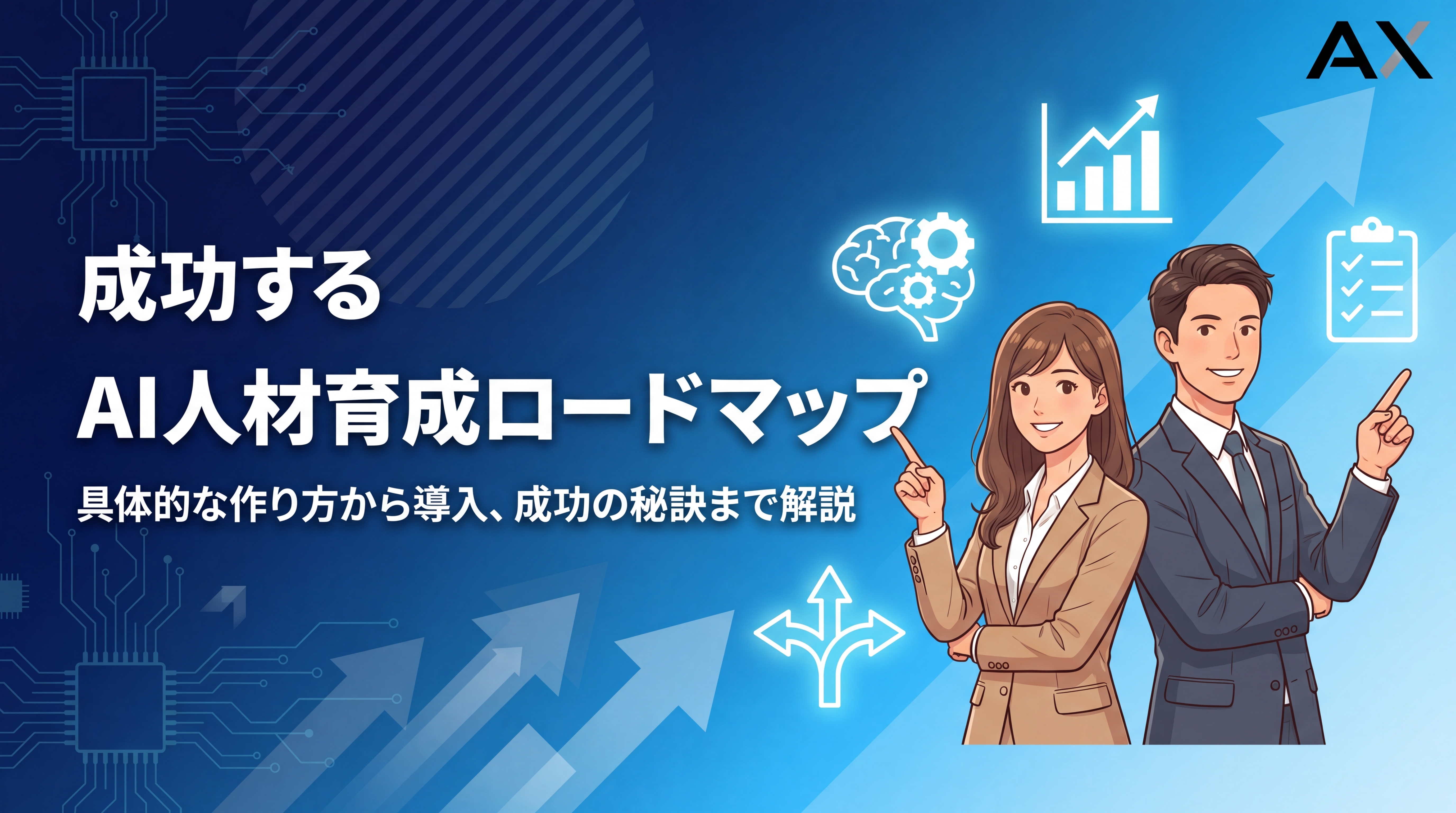 AX

成功する
AI人材育成ロードマップ

具体的な作り方から導入、成功の秘訣まで解説